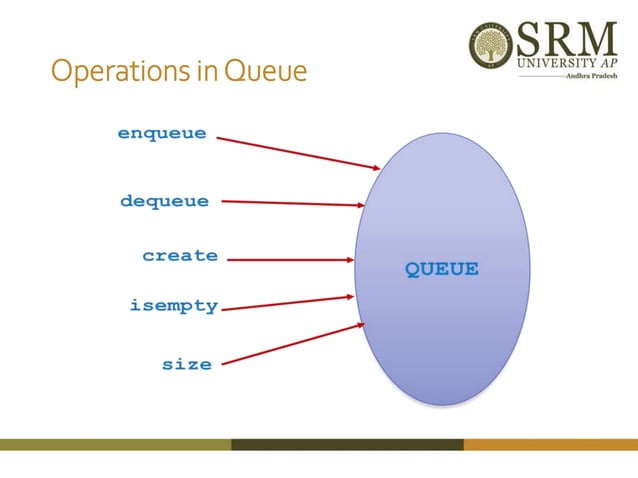 SRM UNIVERSITY AP
Andhra Pradesh

Operations in Queue

enqueue

dequeue

create

isempty

size

QUEUE